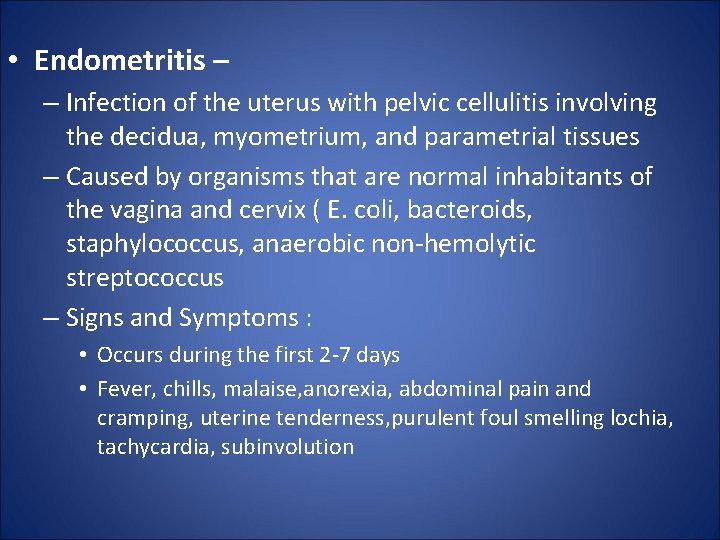 • Endometritis –

– Infection of the uterus with pelvic cellulitis involving the decidua, myometrium, and parametrial tissues

– Caused by organisms that are normal inhabitants of the vagina and cervix ( E. coli, bacteroids, staphylococcus, anaerobic non-hemolytic streptococcus

– Signs and Symptoms :

• Occurs during the first 2-7 days

• Fever, chills, malaise,anorexia, abdominal pain and cramping, uterine tenderness,purulent foul smelling lochia, tachycardia, subinvolution